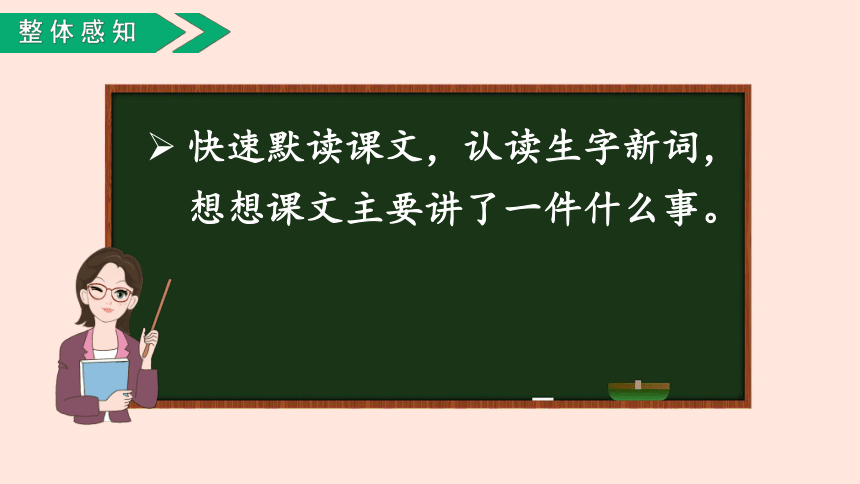 整体感知

➢ 快速默读课文，认读生字新词，想想课文主要讲了一件什么事。